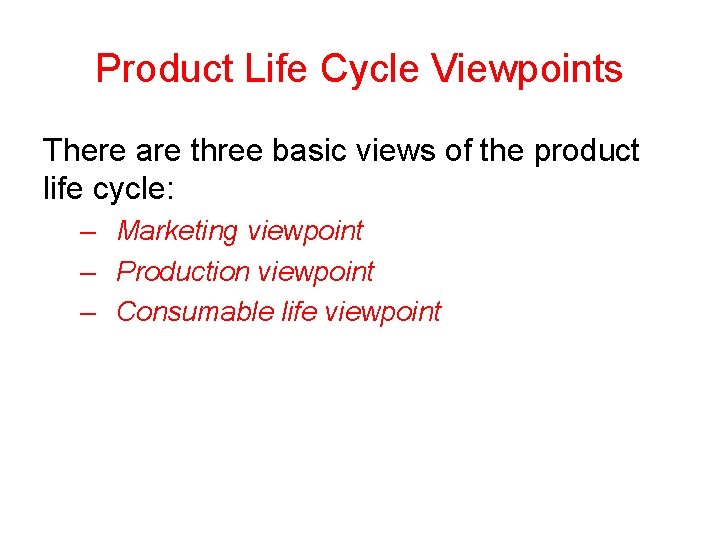 Product Life Cycle Viewpoints

There are three basic views of the product life cycle:

– Marketing viewpoint
– Production viewpoint
– Consumable life viewpoint